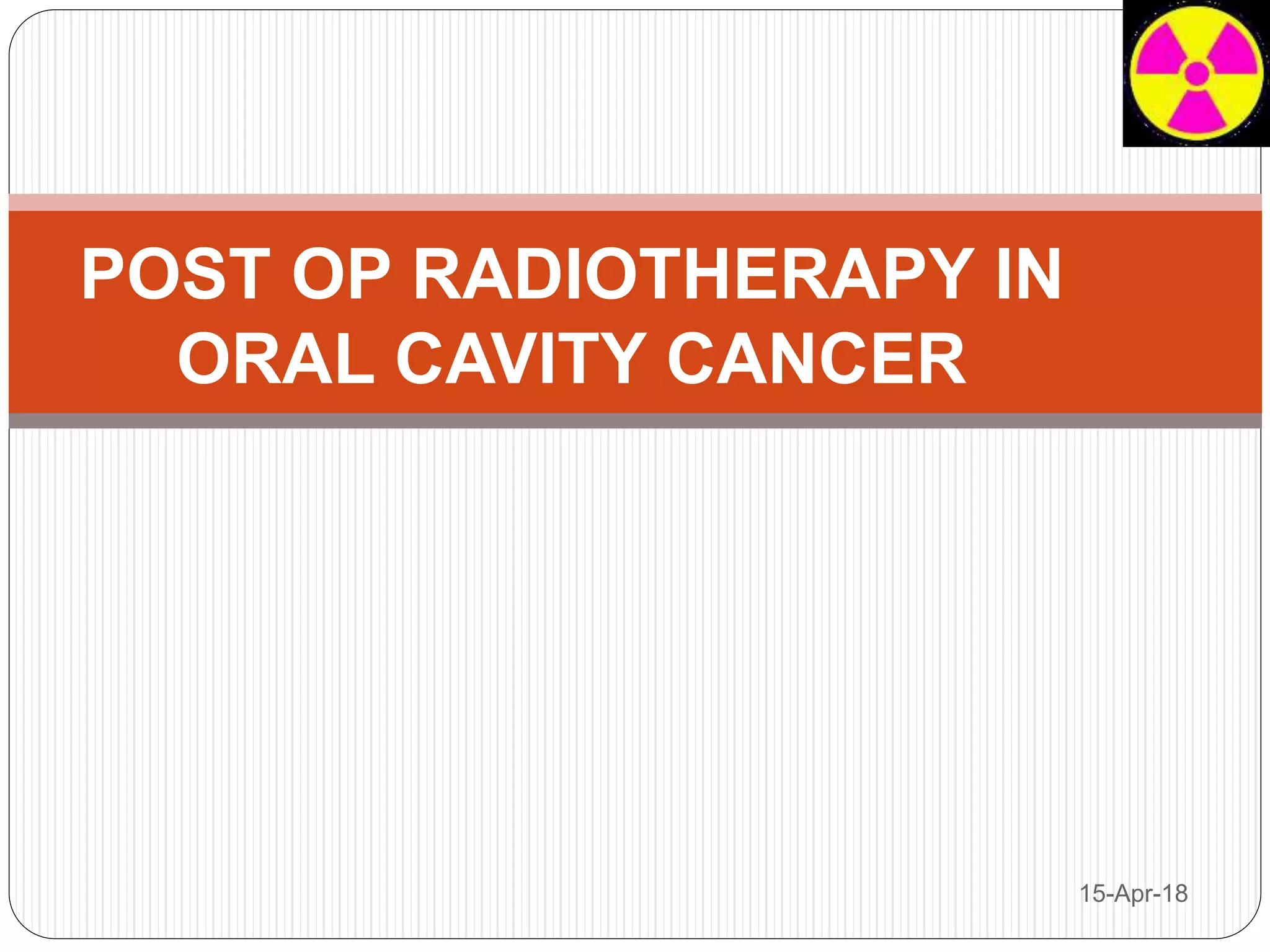 POST OP RADIOTHERAPY IN ORAL CAVITY CANCER

15-Apr-18